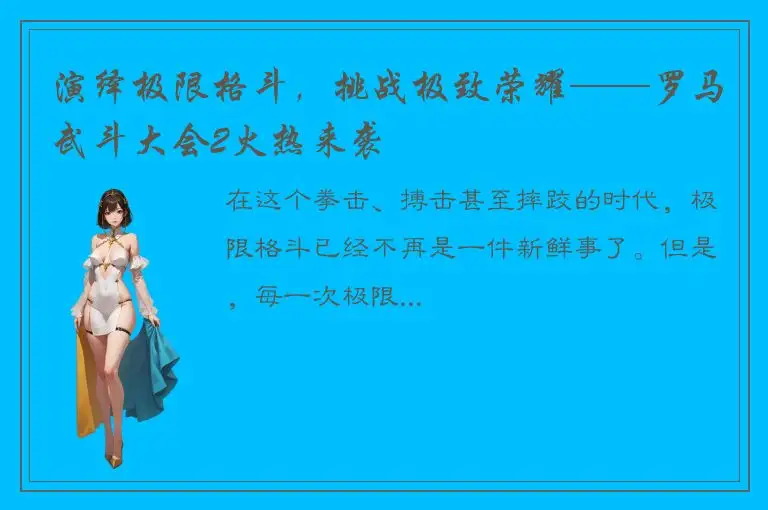 演绎极限格斗，挑战极致荣耀——罗马武斗大会2火热来袭

在这个拳击、搏击甚至摔跤的时代，极限格斗已经不再是一件新鲜事了。但是，每一次极限...